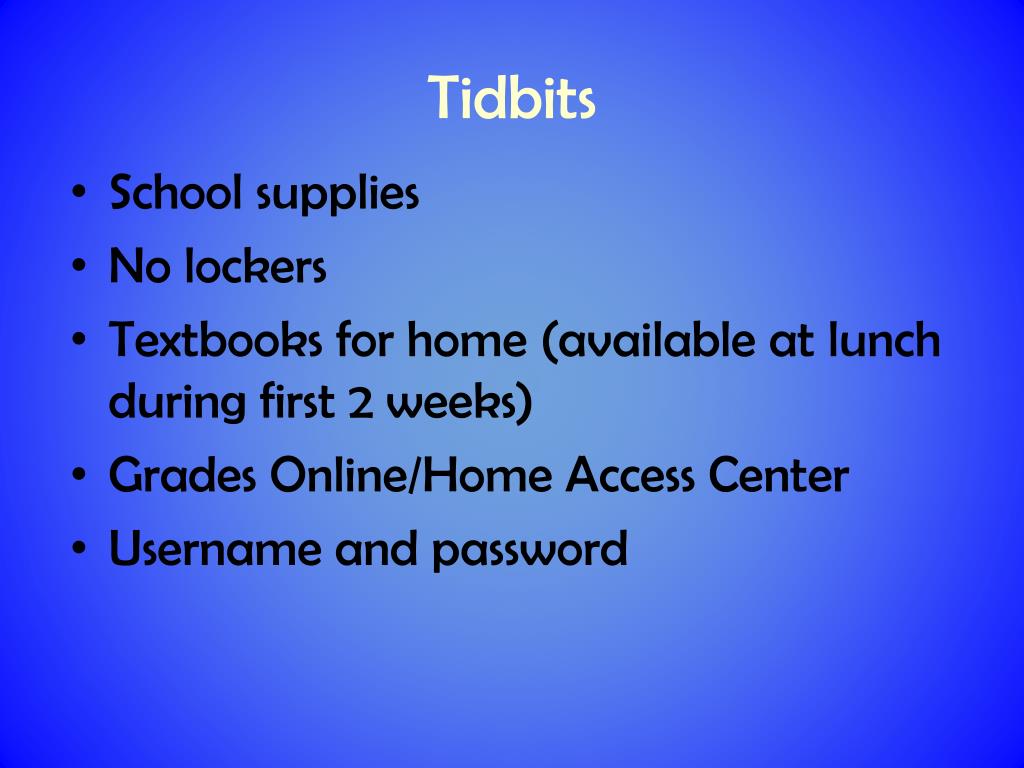 Tidbits

• School supplies
• No lockers
• Textbooks for home (available at lunch during first 2 weeks)
• Grades Online/Home Access Center
• Username and password